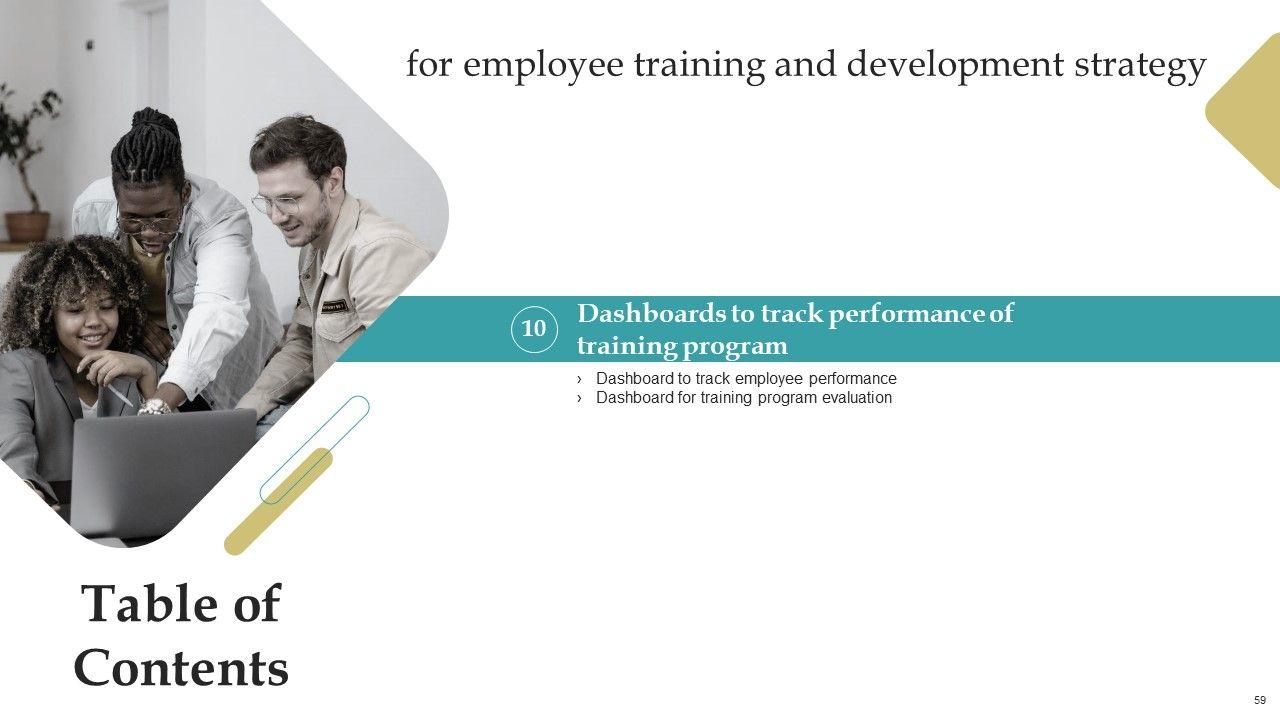 for employee training and development strategy

10

Dashboards to track performance of training program

› Dashboard to track employee performance
› Dashboard for training program evaluation

Table of Contents

59